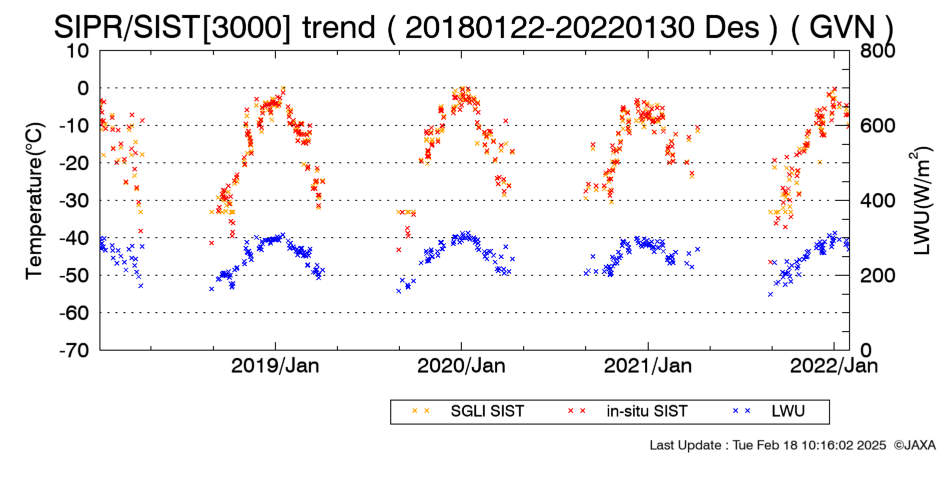 SIPR/SIST[3000] trend ( 20180122-20220130 Des ) ( GVN )

Temperature(°C)

10
0
-10
-20
-30
-40
-50
-60
-70

LWU(W/m$^2$)

800
600
400
200
0

2019/Jan
2020/Jan
2021/Jan
2022/Jan

SGLI SIST
in-situ SIST
LWU

Last Update : Tue Feb 18 10:16:02 2025 ©JAXA